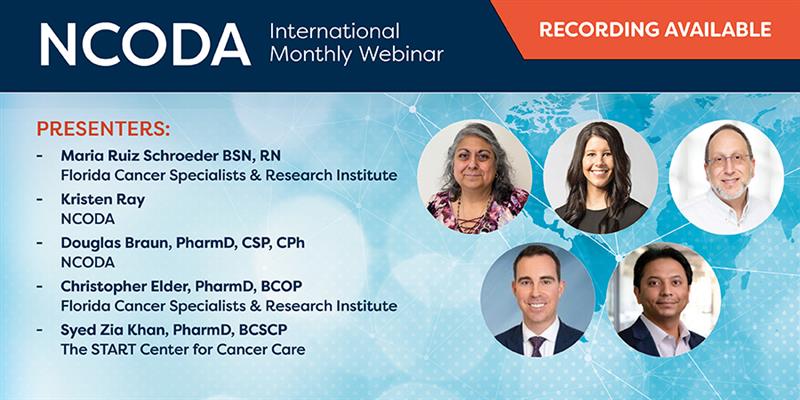 NCODA International Monthly Webinar

RECORDING AVAILABLE

PRESENTERS:

- Maria Ruiz Schroeder BSN, RN
Florida Cancer Specialists & Research Institute
- Kristen Ray
NCODA
- Douglas Braun, PharmD, CSP, CPh
NCODA
- Christopher Elder, PharmD, BCOP
Florida Cancer Specialists & Research Institute
- Syed Zia Khan, PharmD, BCSCP
The START Center for Cancer Care